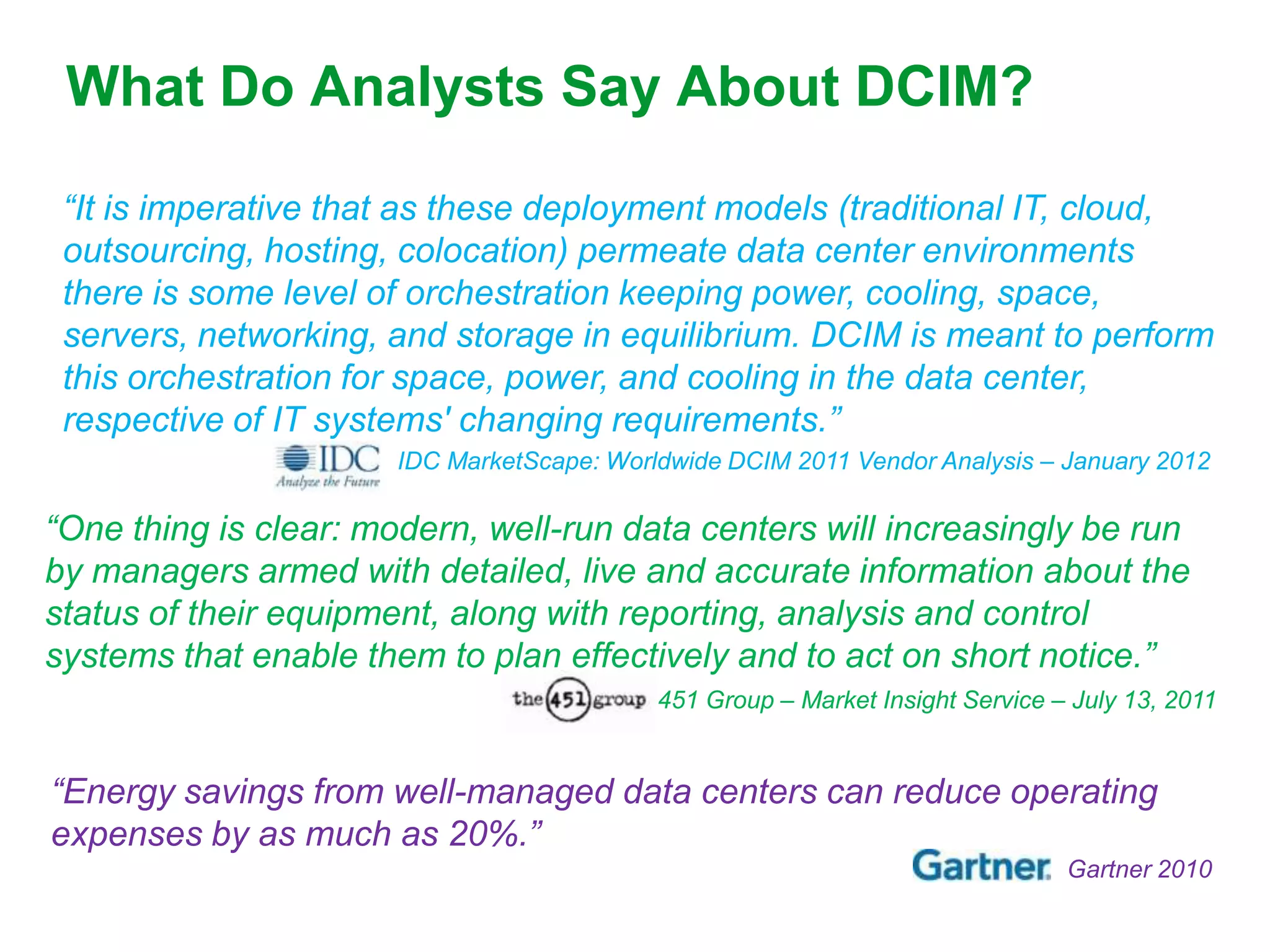 What Do Analysts Say About DCIM?

“It is imperative that as these deployment models (traditional IT, cloud, outsourcing, hosting, colocation) permeate data center environments there is some level of orchestration keeping power, cooling, space, servers, networking, and storage in equilibrium. DCIM is meant to perform this orchestration for space, power, and cooling in the data center, respective of IT systems' changing requirements.”

IDC Analyze the Future IDC MarketScape: Worldwide DCIM 2011 Vendor Analysis – January 2012

“One thing is clear: modern, well-run data centers will increasingly be run by managers armed with detailed, live and accurate information about the status of their equipment, along with reporting, analysis and control systems that enable them to plan effectively and to act on short notice.”

the 451 group 451 Group – Market Insight Service – July 13, 2011

“Energy savings from well-managed data centers can reduce operating expenses by as much as 20%.”

Gartner Gartner 2010